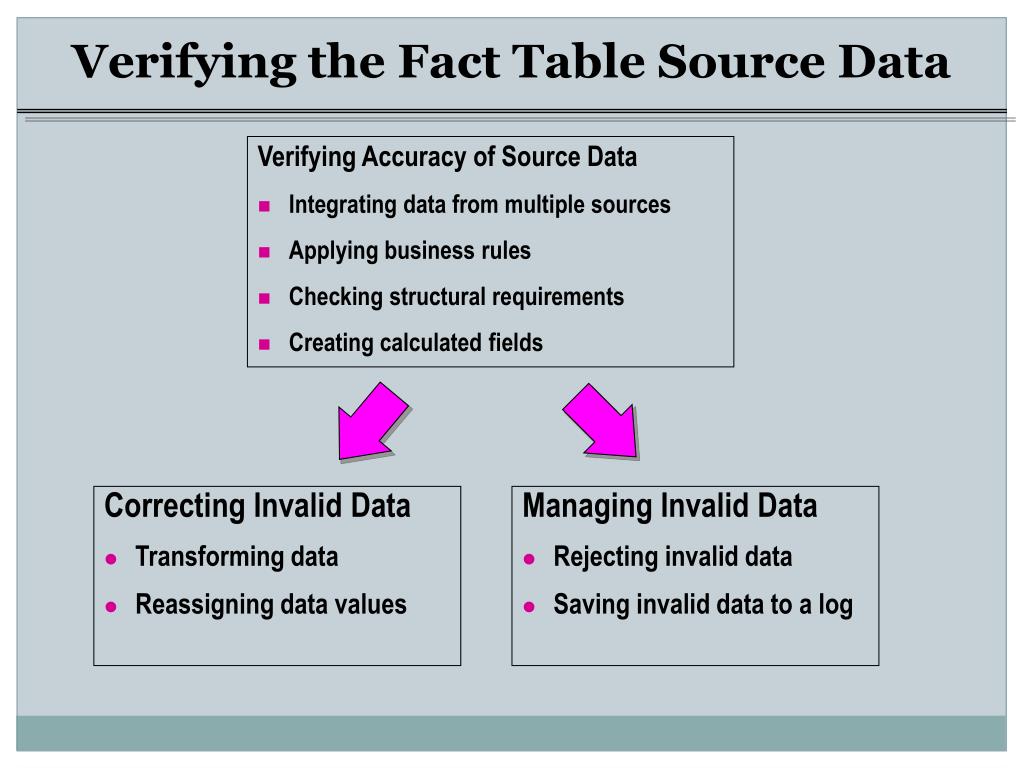 Verifying the Fact Table Source Data

Verifying Accuracy of Source Data

- Integrating data from multiple sources
- Applying business rules
- Checking structural requirements
- Creating calculated fields

Correcting Invalid Data

- Transforming data
- Reassigning data values

Managing Invalid Data

- Rejecting invalid data
- Saving invalid data to a log